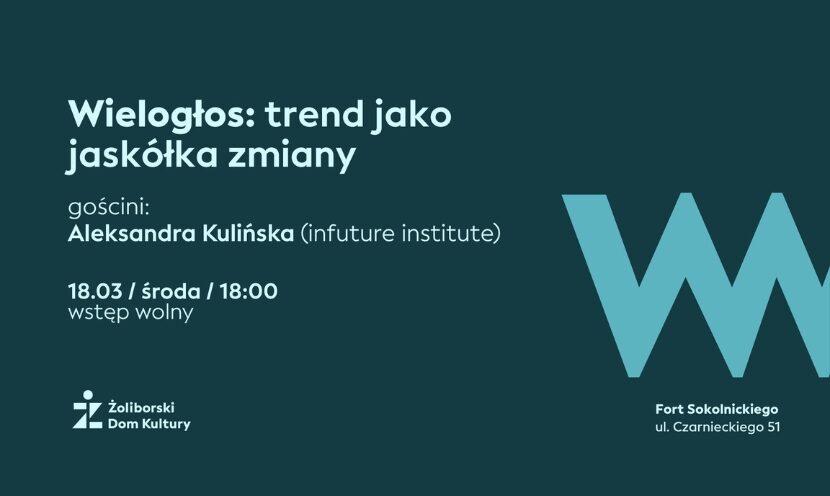 Wielogłos: trend jako jaskółka zmiany

gościni:
Aleksandra Kulińska (infuture institute)

18.03 / środa / 18:00
wstęp wolny

Żoliborski
Dom Kultury

Fort Sokolnickiego
ul. Czarnieckiego 51